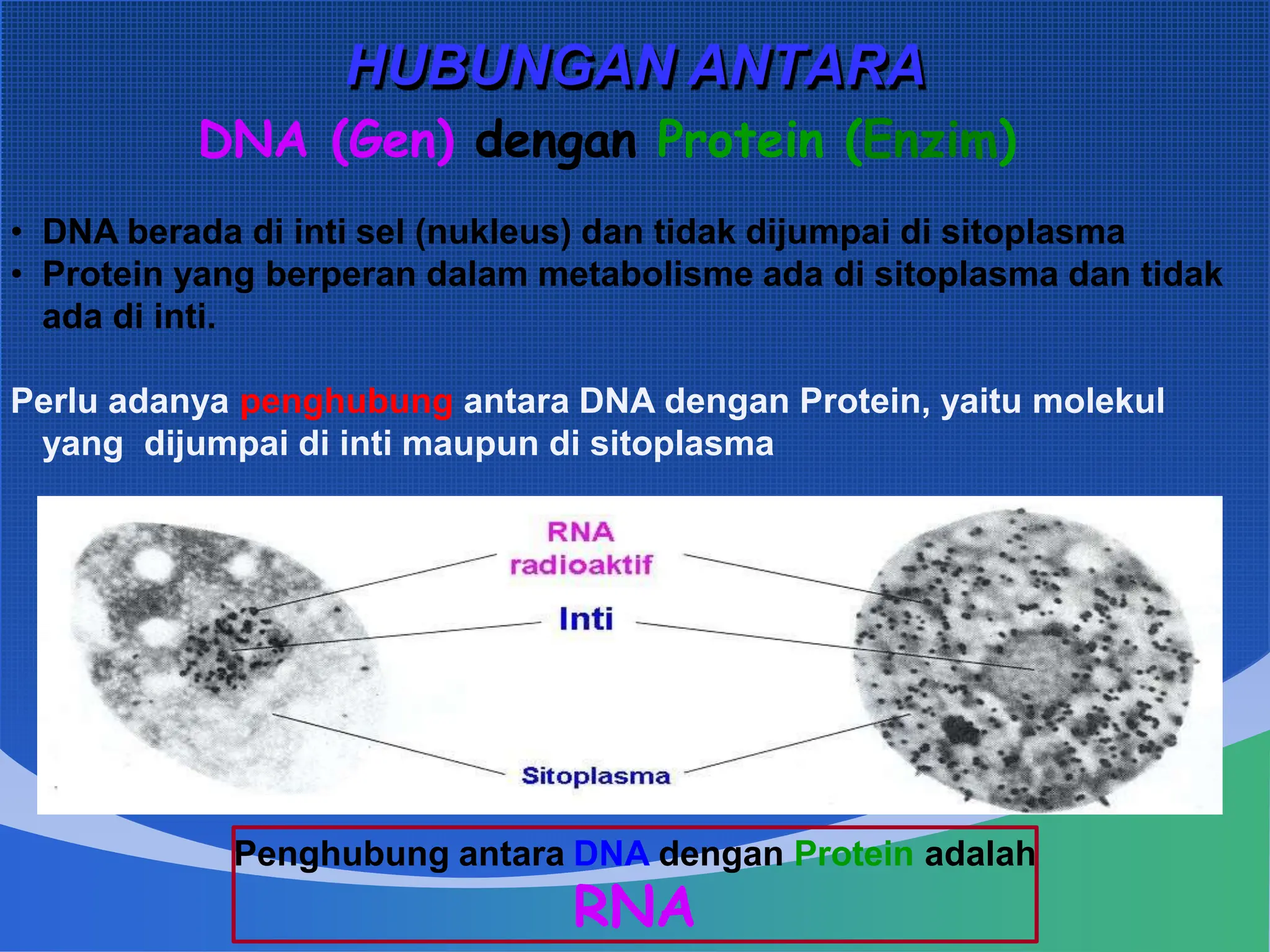 HUBUNGAN ANTARA
DNA (Gen) dengan Protein (Enzim)

• DNA berada di inti sel (nukleus) dan tidak dijumpai di sitoplasma
• Protein yang berperan dalam metabolisme ada di sitoplasma dan tidak ada di inti.

Perlu adanya penghubung antara DNA dengan Protein, yaitu molekul yang dijumpai di inti maupun di sitoplasma

RNA radioaktif
Inti
Sitoplasma

Penghubung antara DNA dengan Protein adalah
RNA